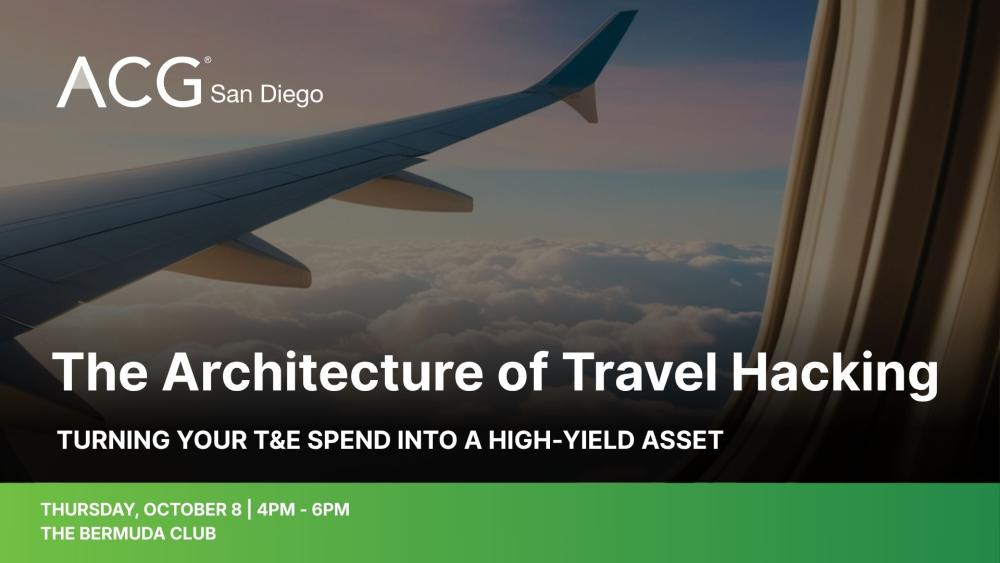 ACG® San Diego

The Architecture of Travel Hacking

TURNING YOUR T&E SPEND INTO A HIGH-YIELD ASSET

THURSDAY, OCTOBER 8 | 4PM - 6PM
THE BERMUDA CLUB